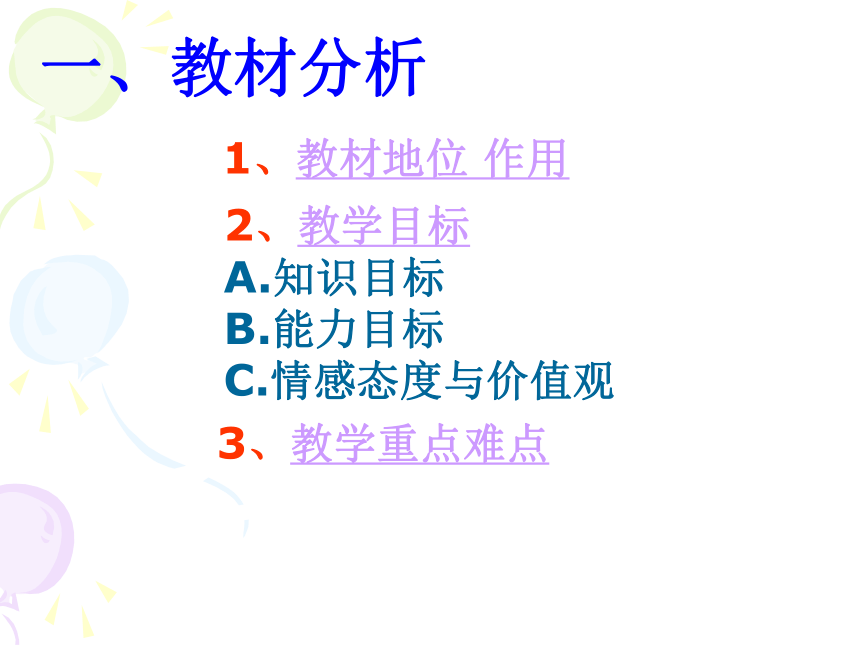 一、教材分析

1、教材地位 作用

2、教学目标
A.知识目标
B.能力目标
C.情感态度与价值观

3、教学重点难点